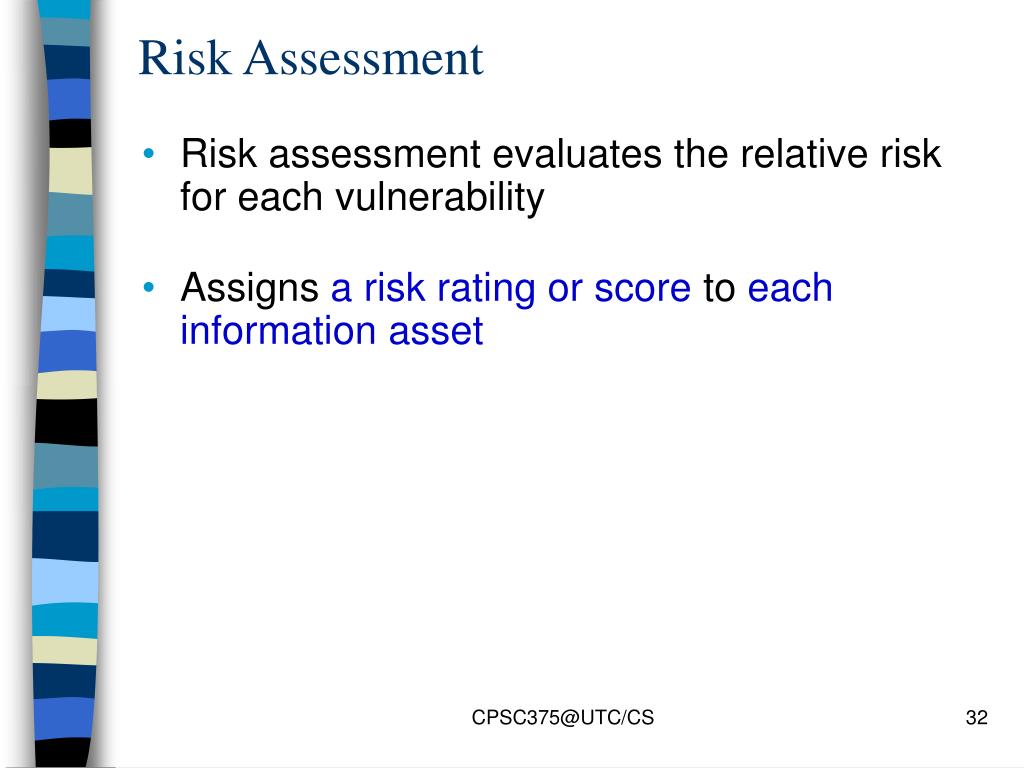 Risk Assessment

• Risk assessment evaluates the relative risk for each vulnerability

• Assigns a risk rating or score to each information asset

CPSC375@UTC/CS

32